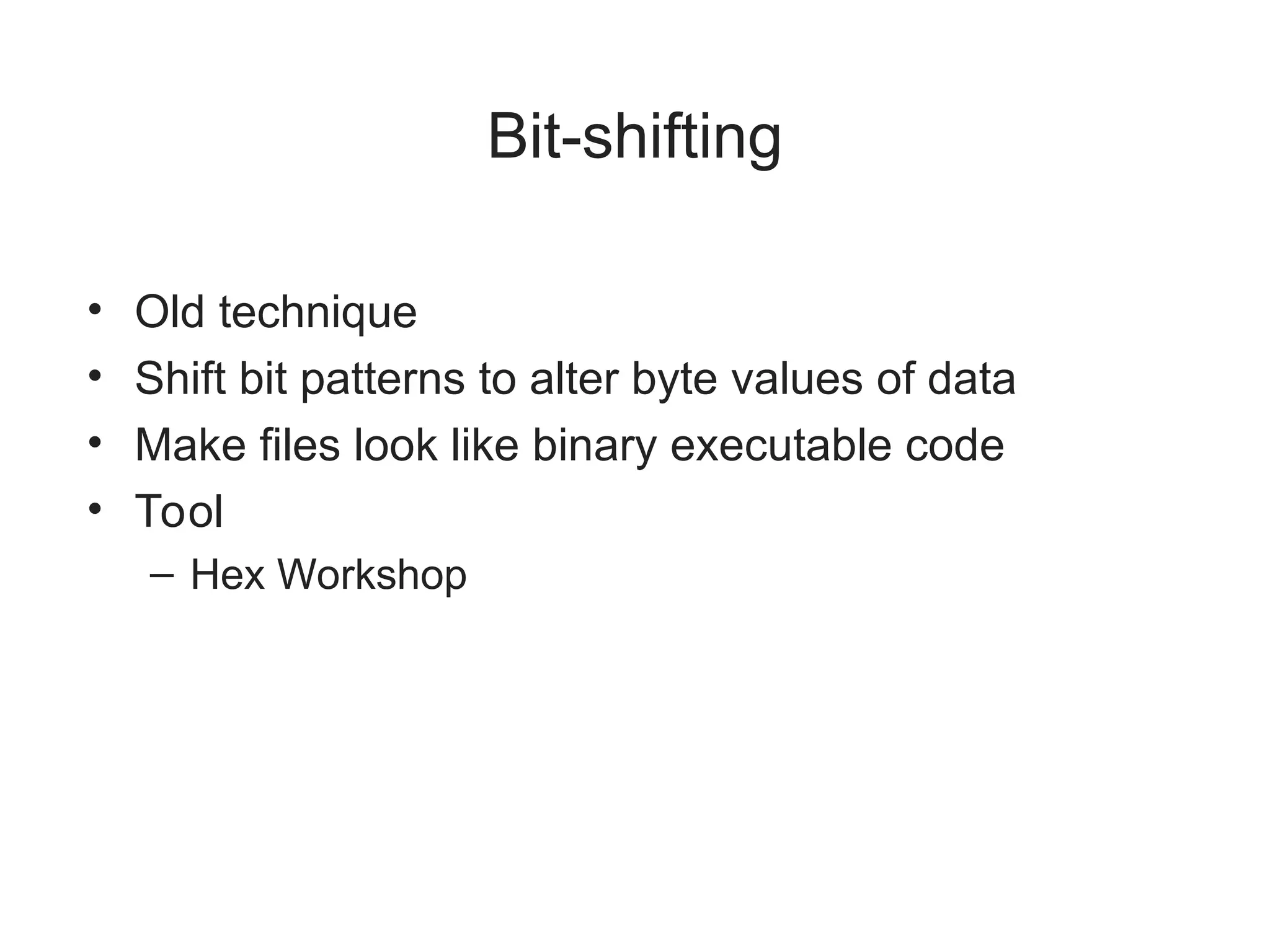 Bit-shifting

• Old technique
• Shift bit patterns to alter byte values of data
• Make files look like binary executable code
• Tool
  – Hex Workshop